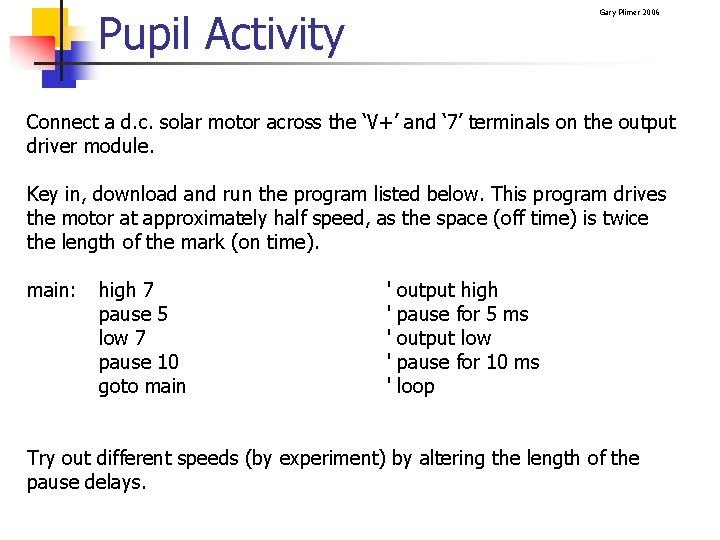 Pupil Activity

Gary Plimer 2006

Connect a d.c. solar motor across the 'V+' and '7' terminals on the output driver module.

Key in, download and run the program listed below. This program drives the motor at approximately half speed, as the space (off time) is twice the length of the mark (on time).

main: high 7 ' output high
pause 5 ' pause for 5 ms
low 7 ' output low
pause 10 ' pause for 10 ms
goto main ' loop

Try out different speeds (by experiment) by altering the length of the pause delays.